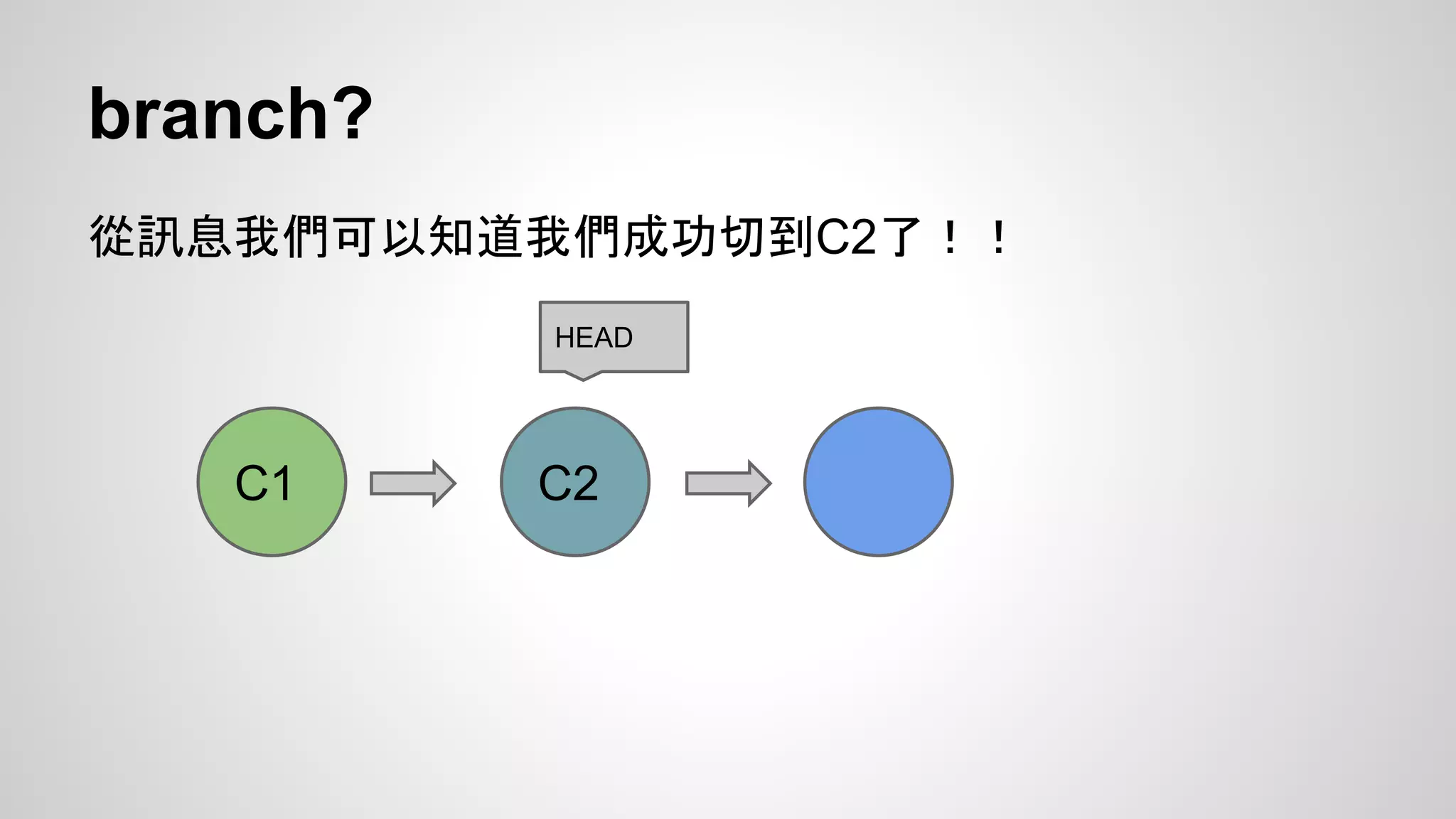 branch?

從訊息我們可以知道我們成功切到C2了！！

HEAD

C1

C2